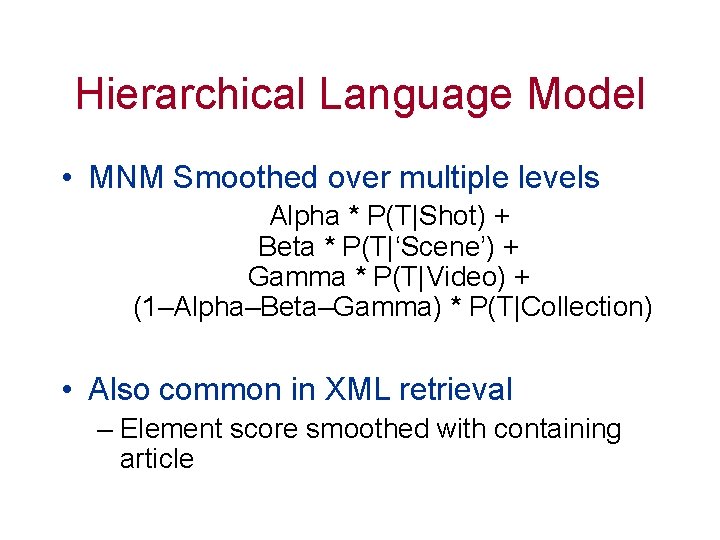 Hierarchical Language Model

• MNM Smoothed over multiple levels

Alpha * P(T|Shot) +
Beta * P(T|‘Scene’) +
Gamma * P(T|Video) +
(1–Alpha–Beta–Gamma) * P(T|Collection)

• Also common in XML retrieval

– Element score smoothed with containing article